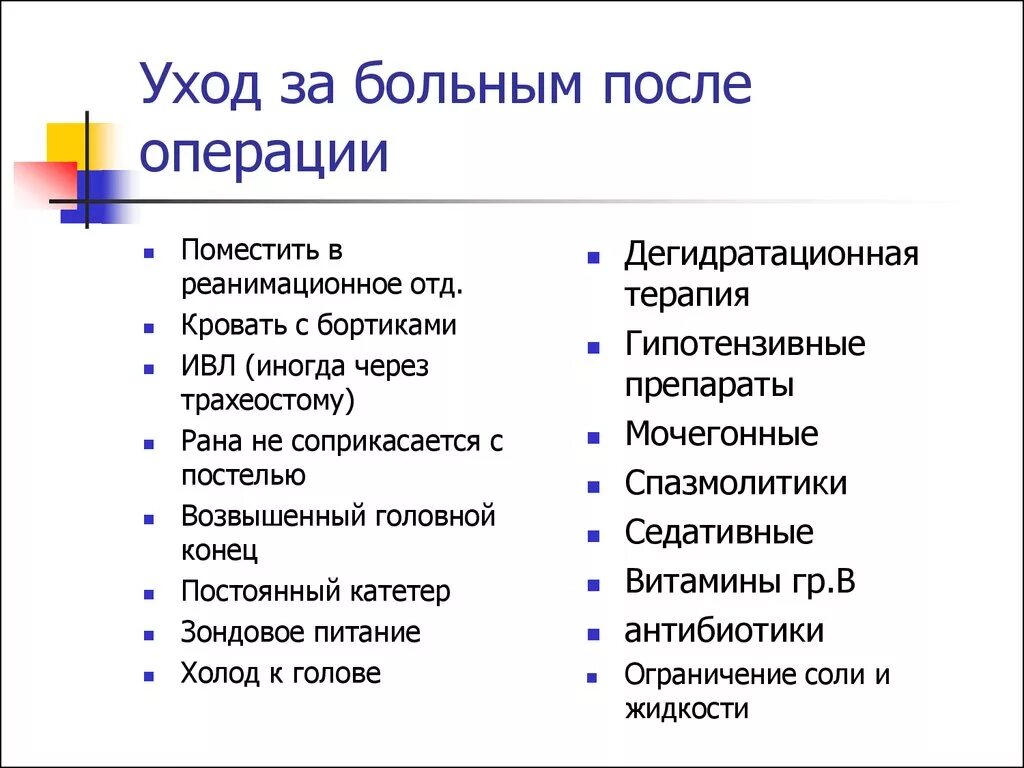 Уход за больным после операции

- Поместить в реанимационное отд.
- Кровать с бортиками
- ИВЛ (иногда через трахеостому)
- Рана не соприкасается с постелью
- Возвышенный головной конец
- Постоянный катетер
- Зондовое питание
- Холод к голове

- Дегидратационная терапия
- Гипотензивные препараты
- Мочегонные
- Спазмолитики
- Седативные
- Витамины гр.В
- антибиотики
- Ограничение соли и жидкости